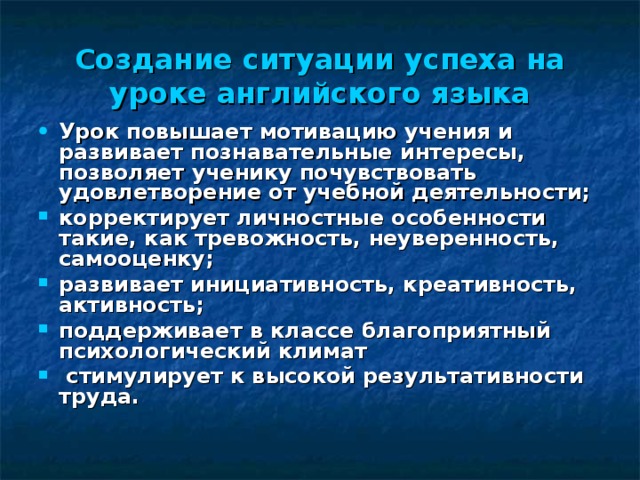 Создание ситуации успеха на уроке английского языка

• Урок повышает мотивацию учения и развивает познавательные интересы, позволяет ученику почувствовать удовлетворение от учебной деятельности;
▪ корректирует личностные особенности такие, как тревожность, неуверенность, самооценку;
▪ развивает инициативность, креативность, активность;
▪ поддерживает в классе благоприятный психологический климат
▪ стимулирует к высокой результативности труда.